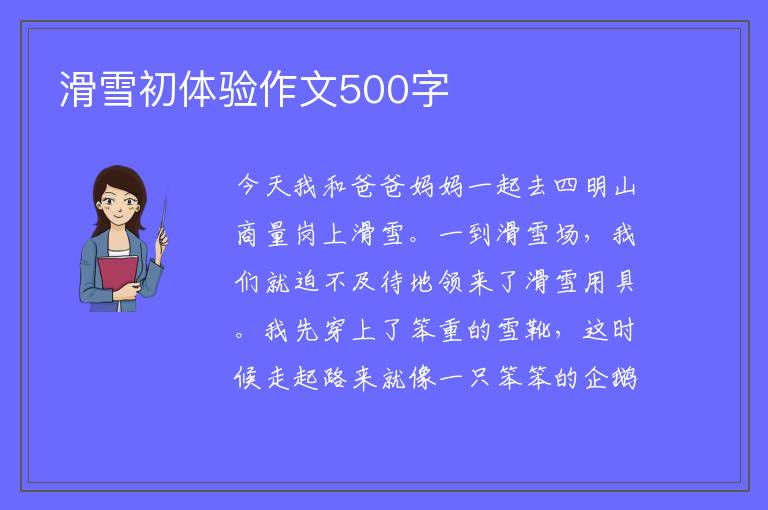 滑雪初体验作文500字

今天我和爸爸妈妈一起去四明山商量岗上滑雪。一到滑雪场，我们就迫不及待地领来了滑雪用具。我先穿上了笨重的雪靴，这时候走起路来就像一只笨笨的企鹅